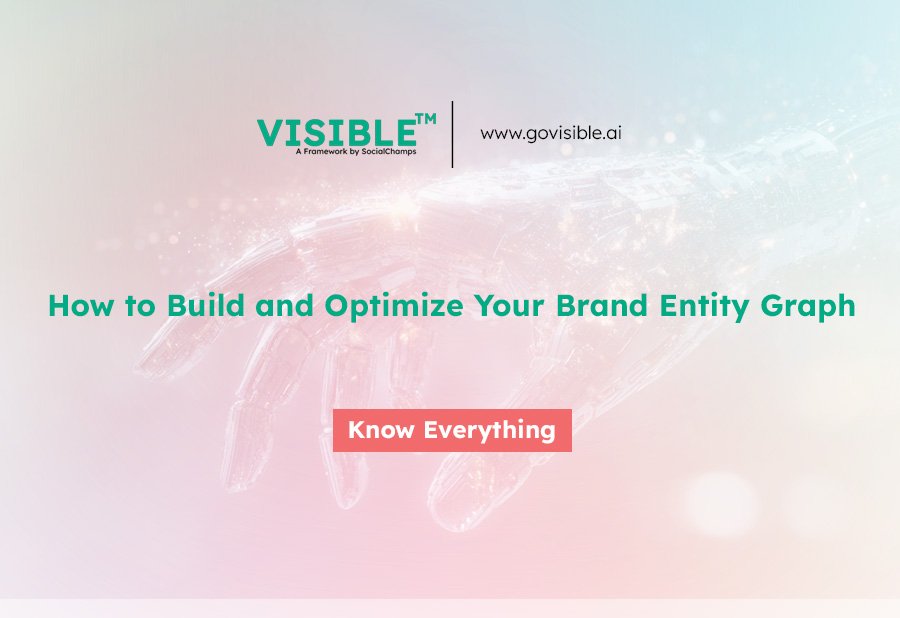 VISIBLE™
A Framework by SocialChamps

www.govisible.ai

How to Build and Optimize Your Brand Entity Graph

Know Everything